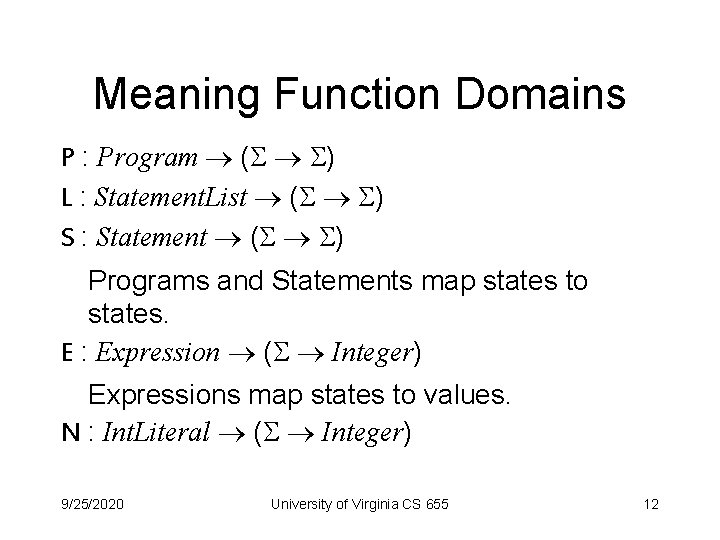 Meaning Function Domains

P : $Program \rightarrow (\Sigma \rightarrow \Sigma)$

L : $StatementList \rightarrow (\Sigma \rightarrow \Sigma)$

S : $Statement \rightarrow (\Sigma \rightarrow \Sigma)$

Programs and Statements map states to states.

E : $Expression \rightarrow (\Sigma \rightarrow Integer)$

Expressions map states to values.

N : $IntLiteral \rightarrow (\Sigma \rightarrow Integer)$

9/25/2020 University of Virginia CS 655 12